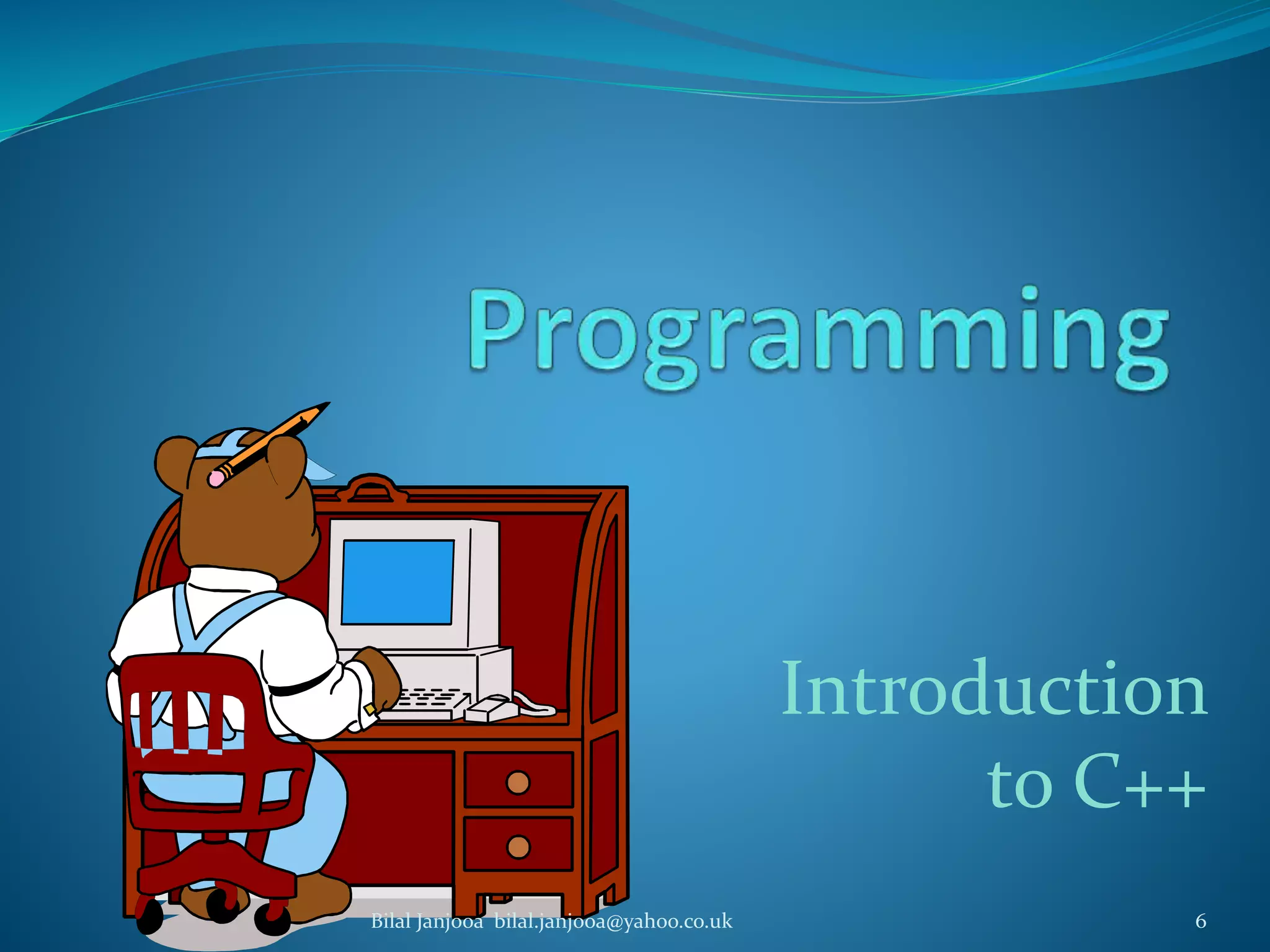 Programming

Introduction to C++

Bilal Janjooa bilal.janjooa@yahoo.co.uk

6